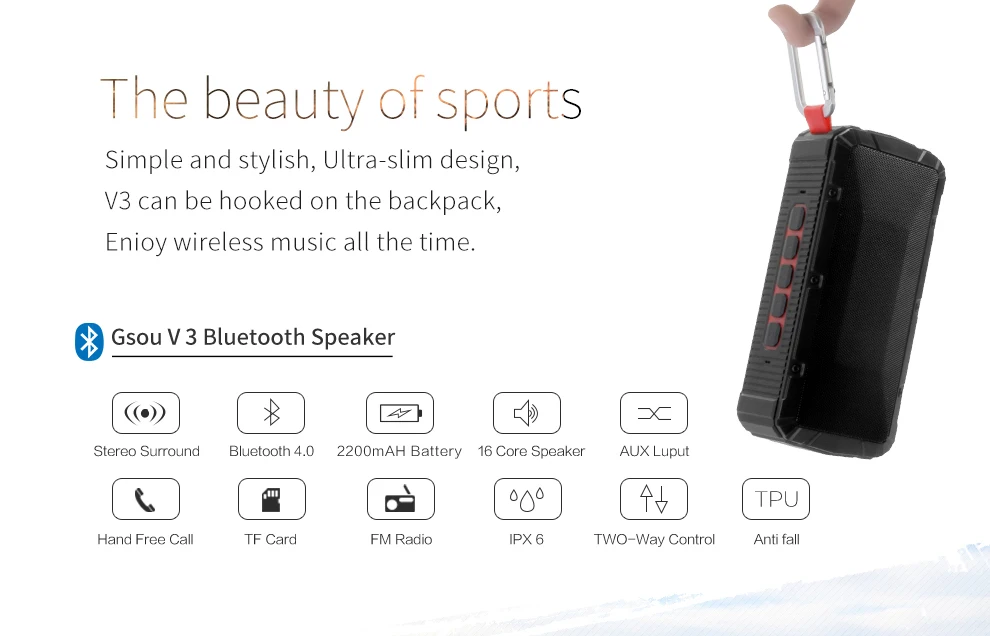 The beauty of sports

Simple and stylish, Ultra-slim design,
V3 can be hooked on the backpack,
Enioy wireless music all the time.

Gsou V 3 Bluetooth Speaker

Stereo Surround
Bluetooth 4.0
2200mAH Battery
16 Core Speaker
AUX Luput

Hand Free Call
TF Card
FM Radio
IPX 6
TWO-Way Control
TPU
Anti fall